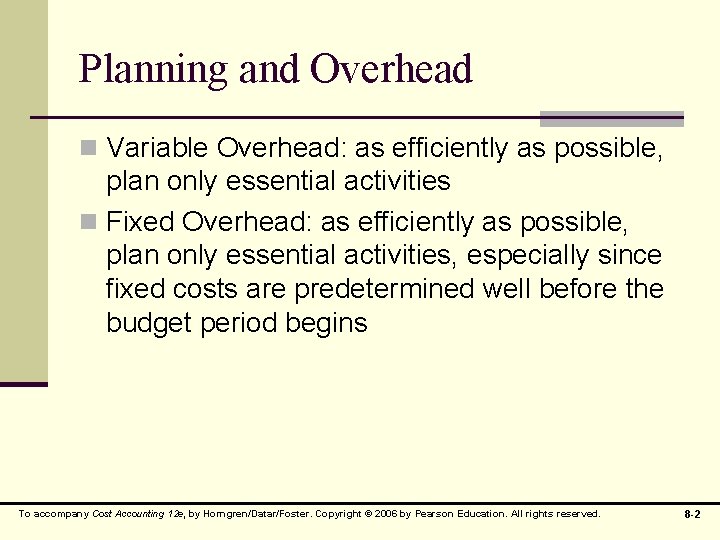 Planning and Overhead

Variable Overhead: as efficiently as possible, plan only essential activities

Fixed Overhead: as efficiently as possible, plan only essential activities, especially since fixed costs are predetermined well before the budget period begins

To accompany Cost Accounting 12e, by Horngren/Datar/Foster. Copyright © 2006 by Pearson Education. All rights reserved.

8-2